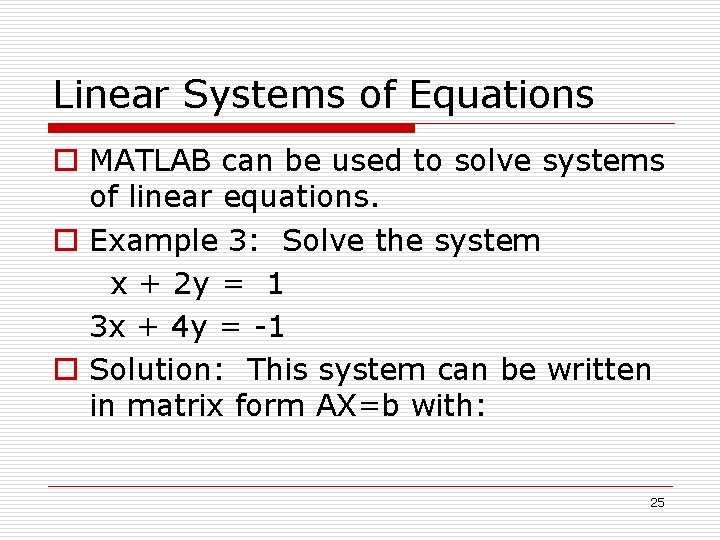 Linear Systems of Equations

MATLAB can be used to solve systems of linear equations.

Example 3: Solve the system

$x + 2y = 1$

$3x + 4y = -1$

Solution: This system can be written in matrix form AX=b with:

25